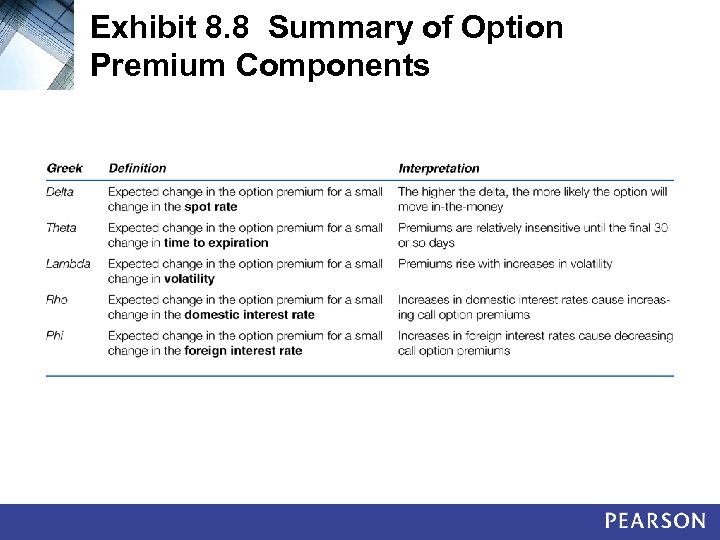 Exhibit 8.8 Summary of Option Premium Components

| Greek | Definition | Interpretation |
|---|---|---|
| Delta | Expected change in the option premium for a small change in the spot rate | The higher the delta, the more likely the option will move in-the-money |
| Theta | Expected change in the option premium for a small change in time to expiration | Premiums are relatively insensitive until the final 30 or so days |
| Lambda | Expected change in the option premium for a small change in volatility | Premiums rise with increases in volatility |
| Rho | Expected change in the option premium for a small change in the domestic interest rate | Increases in domestic interest rates cause increasing call option premiums |
| Phi | Expected change in the option premium for a small change in the foreign interest rate | Increases in foreign interest rates cause decreasing call option premiums |

PEARSON